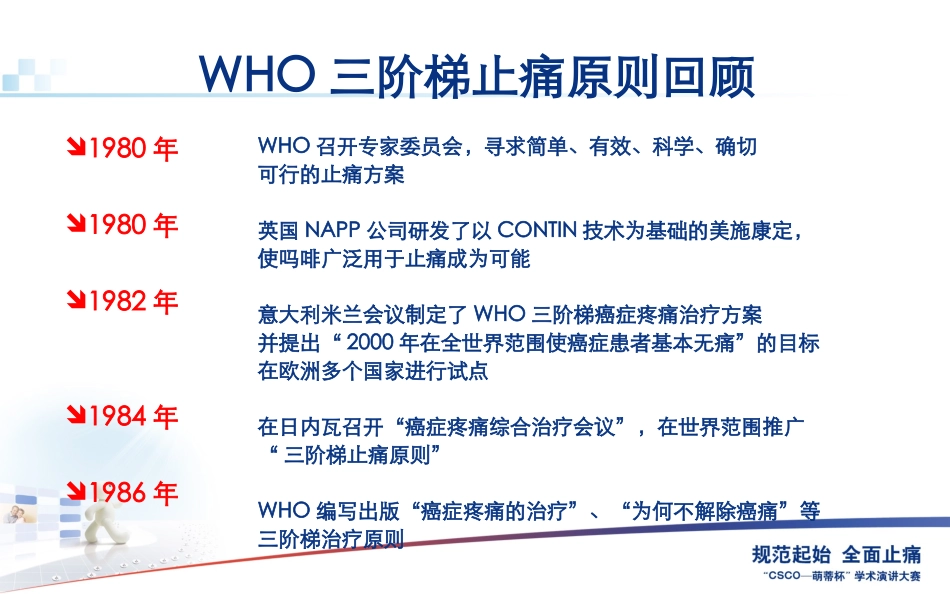 WHO 三阶梯止痛原则回顾

1980 年

WHO 召开专家委员会，寻求简单、有效、科学、确切可行的止痛方案

1980 年

英国 NAPP 公司研发了以 CONTIN 技术为基础的美施康定，使吗啡广泛用于止痛成为可能

1982 年

意大利米兰会议制定了 WHO 三阶梯癌症疼痛治疗方案
并提出“ 2000 年在全世界范围使癌症患者基本无痛”的目标
在欧洲多个国家进行试点

1984 年

在日内瓦召开“癌症疼痛综合治疗会议”，在世界范围推广“ 三阶梯止痛原则”

1986 年

WHO 编写出版“癌症疼痛的治疗”、“为何不解除癌痛”等三阶梯治疗原则

规范起始 全面止痛
“CSCO—萌蒂杯” 学术演讲大赛